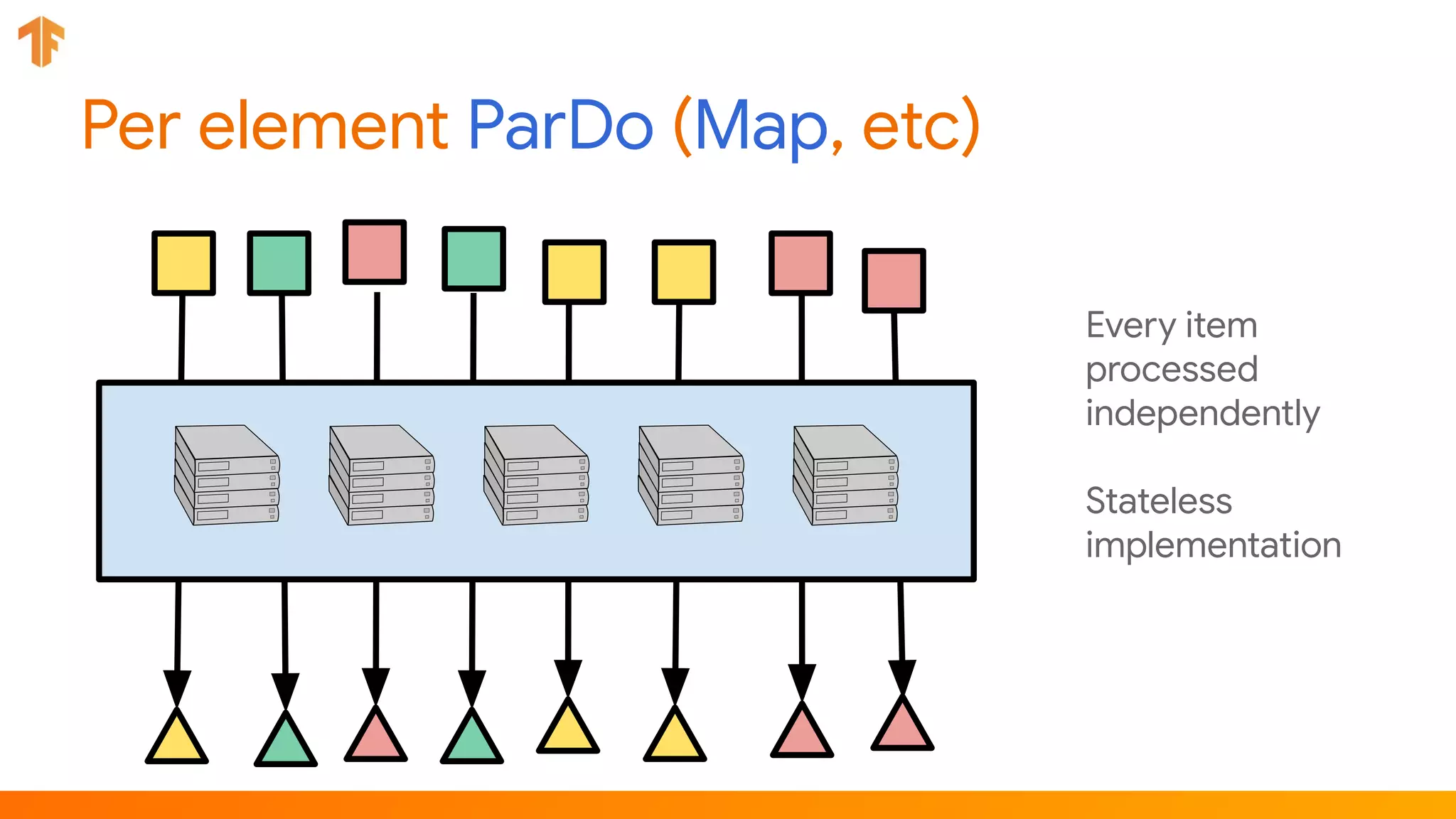 Per element ParDo (Map, etc)

Every item processed independently

Stateless implementation